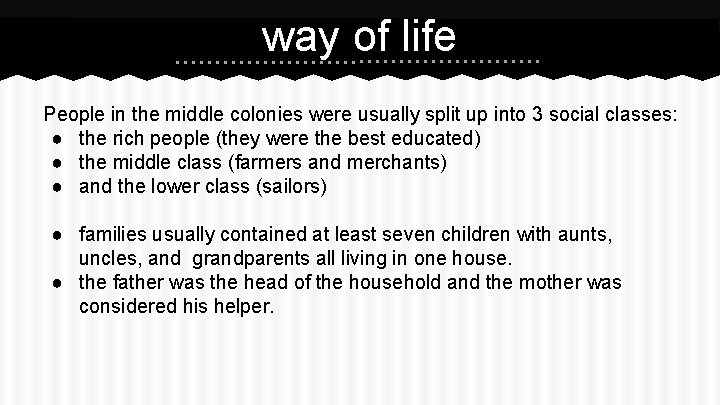 way of life

People in the middle colonies were usually split up into 3 social classes:
● the rich people (they were the best educated)
● the middle class (farmers and merchants)
● and the lower class (sailors)

● families usually contained at least seven children with aunts, uncles, and grandparents all living in one house.
● the father was the head of the household and the mother was considered his helper.